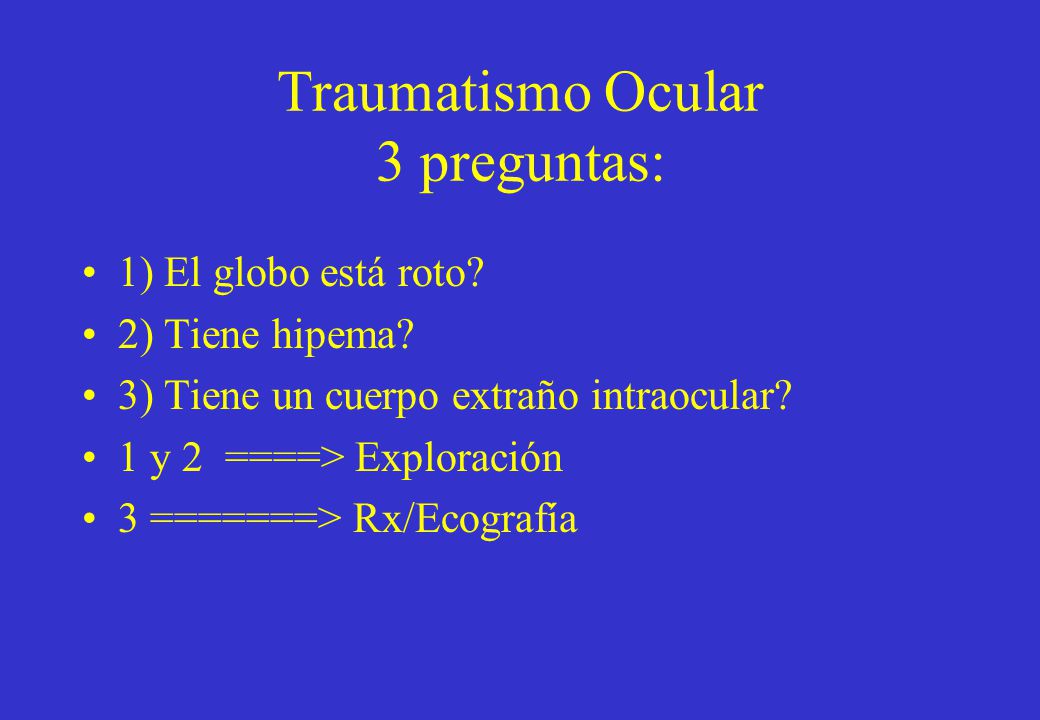 Traumatismo Ocular
3 preguntas:

• 1) El globo está roto?
• 2) Tiene hipema?
• 3) Tiene un cuerpo extraño intraocular?
• 1 y 2 ====> Exploración
• 3 =======> Rx/Ecografía